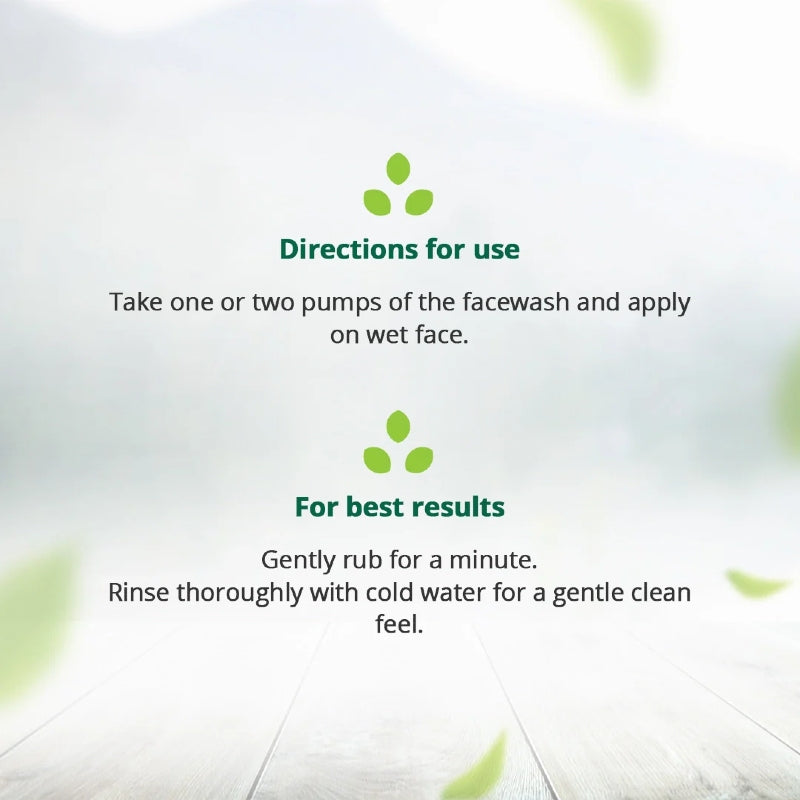 Directions for use

Take one or two pumps of the facewash and apply on wet face.

For best results

Gently rub for a minute.
Rinse thoroughly with cold water for a gentle clean feel.